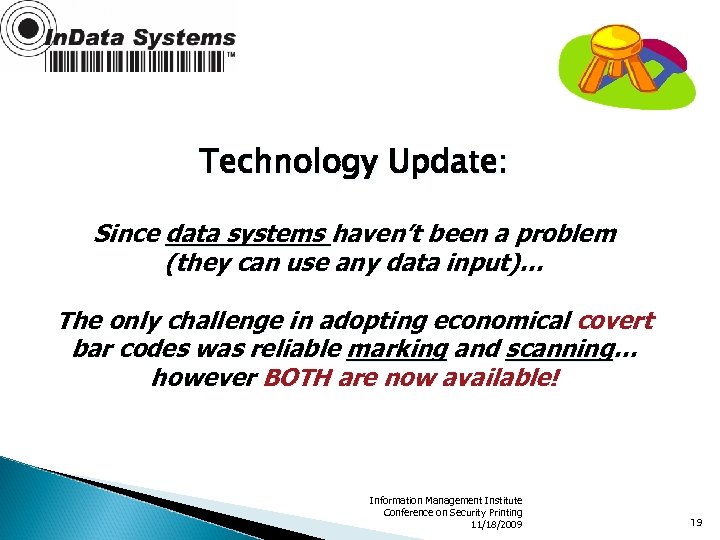 InData Systems™

Technology Update:

Since data systems haven't been a problem (they can use any data input)…

The only challenge in adopting economical covert bar codes was reliable marking and scanning… however BOTH are now available!

Information Management Institute
Conference on Security Printing
11/18/2009

19